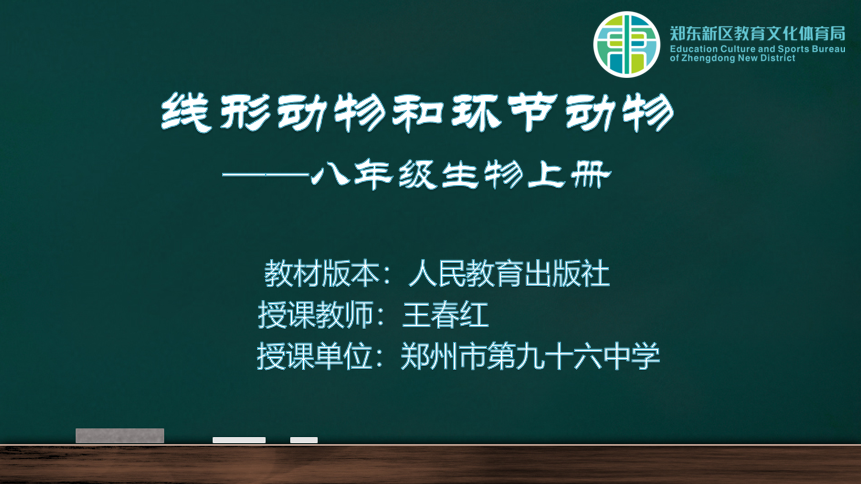 郑东新区教育文化体育局
Education Culture and Sports Bureau of Zhengdong New District

线形动物和环节动物

——八年级生物上册

教材版本：人民教育出版社
授课教师：王春红
授课单位：郑州市第九十六中学